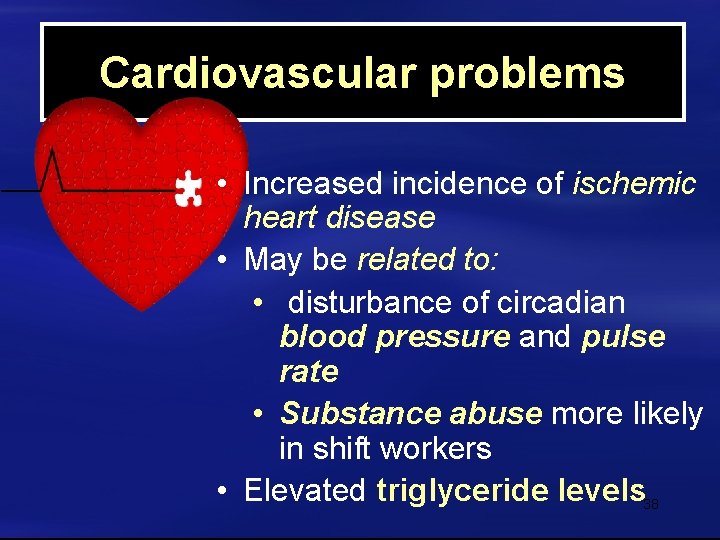 Cardiovascular problems

• Increased incidence of ischemic heart disease
• May be related to:
  • disturbance of circadian blood pressure and pulse rate
  • Substance abuse more likely in shift workers
• Elevated triglyceride levels

38